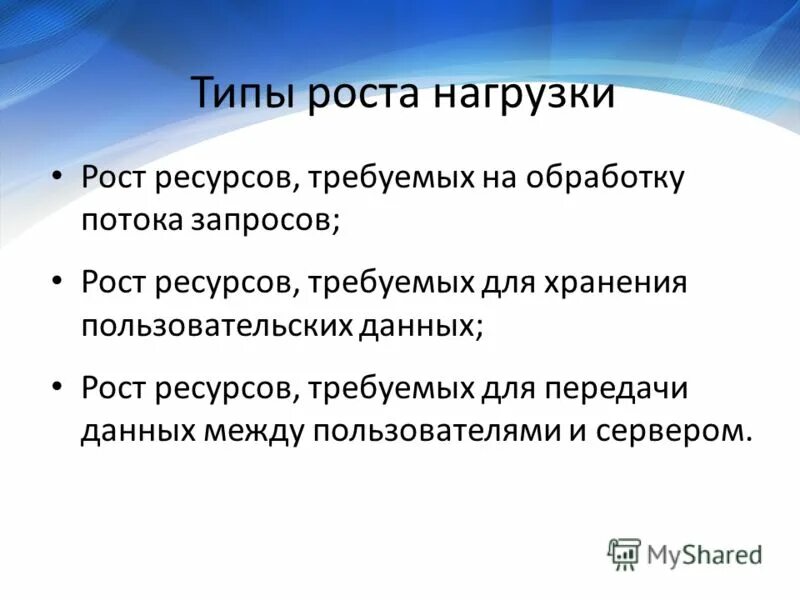 Типы роста нагрузки

• Рост ресурсов, требуемых на обработку потока запросов;

• Рост ресурсов, требуемых для хранения пользовательских данных;

• Рост ресурсов, требуемых для передачи данных между пользователями и сервером.

MyShared